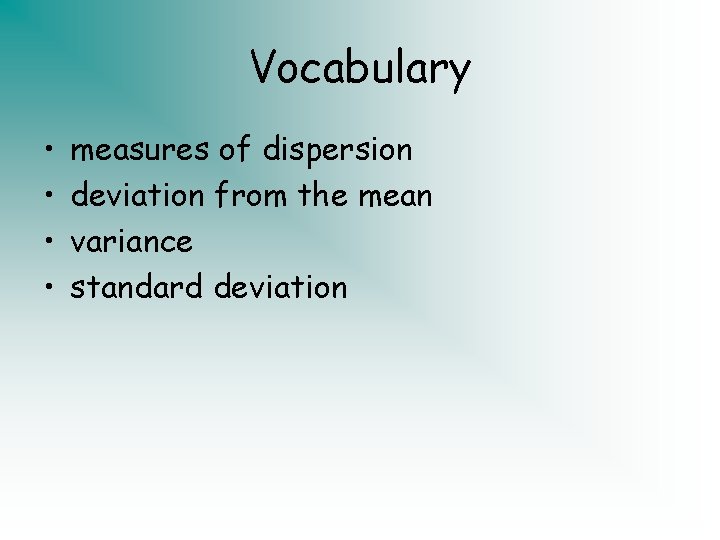 Vocabulary

• measures of dispersion
• deviation from the mean
• variance
• standard deviation